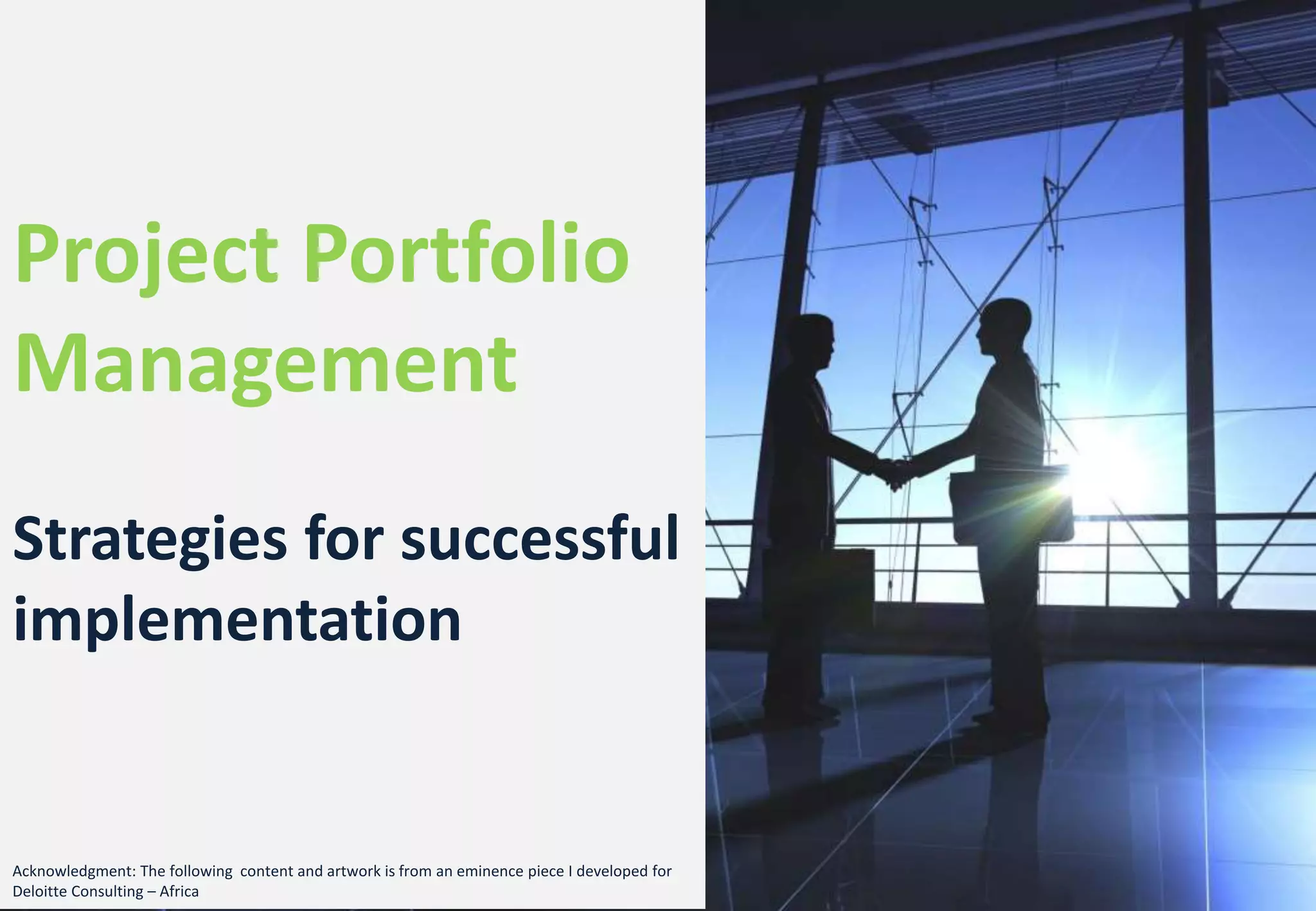 Project Portfolio Management

Strategies for successful implementation

Acknowledgment: The following  content and artwork is from an eminence piece I developed for Deloitte Consulting – Africa